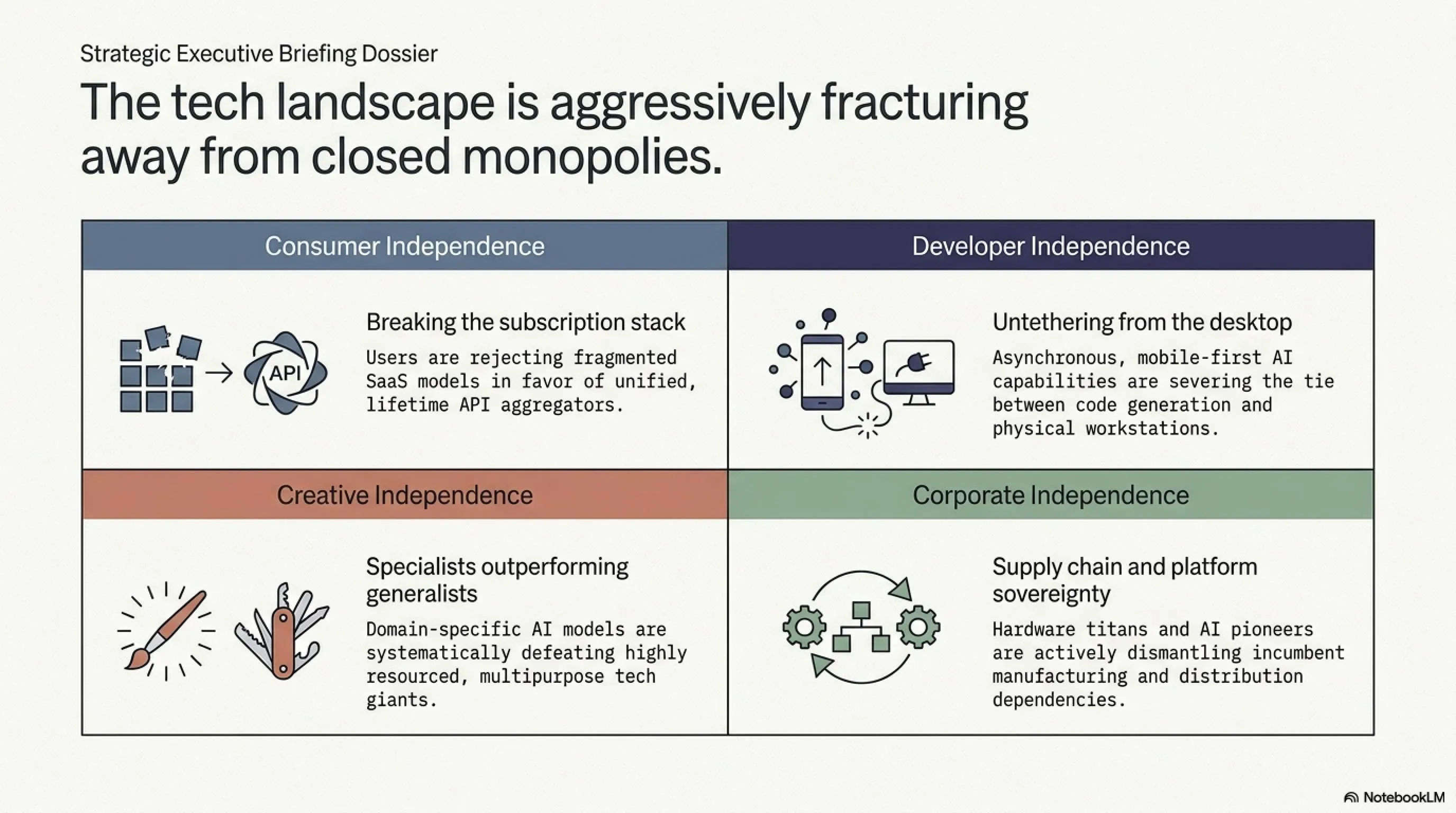 Strategic Executive Briefing Dossier

The tech landscape is aggressively fracturing away from closed monopolies.

Consumer Independence

API

Breaking the subscription stack

Users are rejecting fragmented SaaS models in favor of unified, lifetime API aggregators.

Developer Independence

Untethering from the desktop

Asynchronous, mobile-first AI capabilities are severing the tie between code generation and physical workstations.

Creative Independence

Specialists outperforming generalists

Domain-specific AI models are systematically defeating highly resourced, multipurpose tech giants.

Corporate Independence

Supply chain and platform sovereignty

Hardware titans and AI pioneers are actively dismantling incumbent manufacturing and distribution dependencies.

NotebookLM